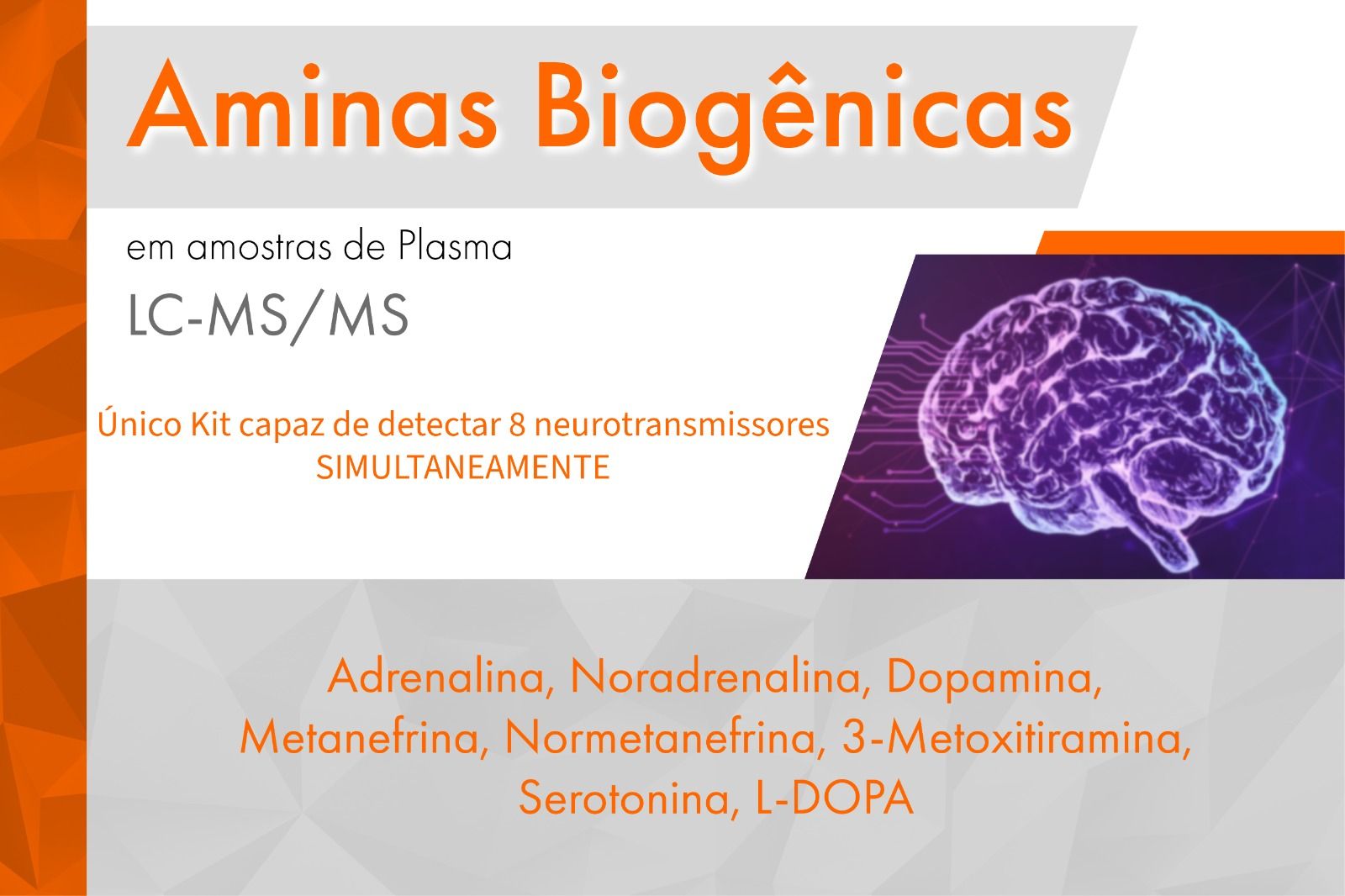 Aminas Biogênicas

em amostras de Plasma

LC-MS/MS

Único Kit capaz de detectar 8 neurotransmissores SIMULTANEAMENTE

Adrenalina, Noradrenalina, Dopamina, Metanefrina, Normetanefrina, 3-Metoxitiramina, Serotonina, L-DOPA